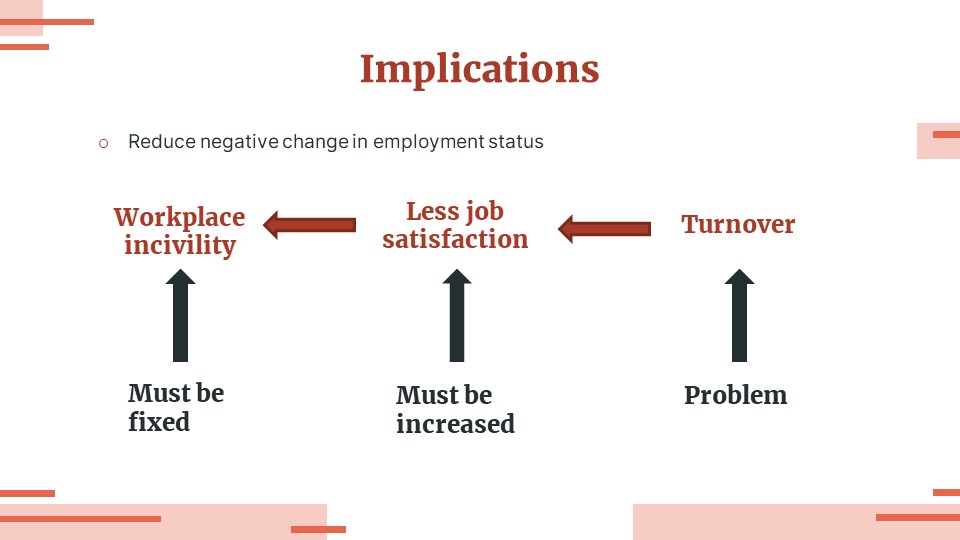 Implications

○ Reduce negative change in employment status

Workplace incivility

Less job satisfaction

Turnover

Must be fixed

Must be increased

Problem